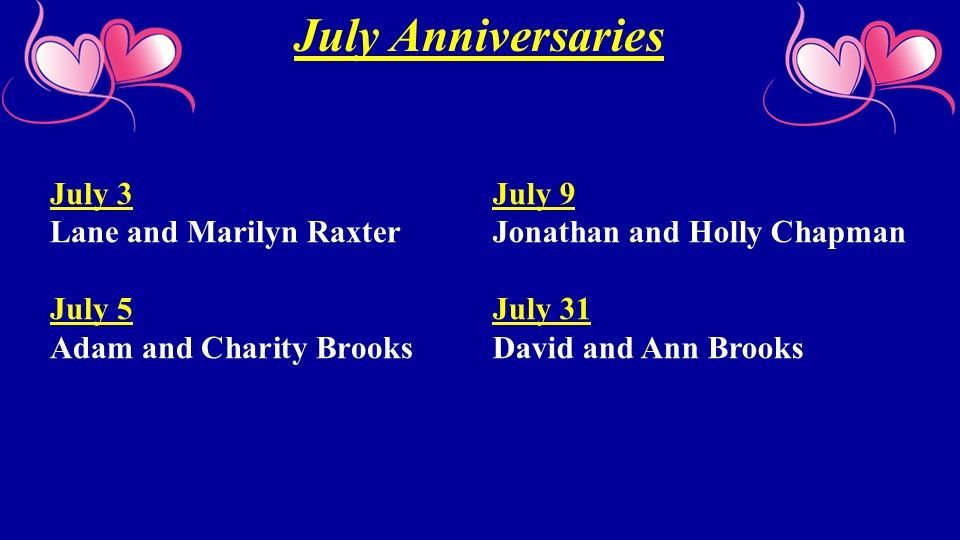 July Anniversaries

July 3
Lane and Marilyn Raxter

July 5
Adam and Charity Brooks

July 9
Jonathan and Holly Chapman

July 31
David and Ann Brooks